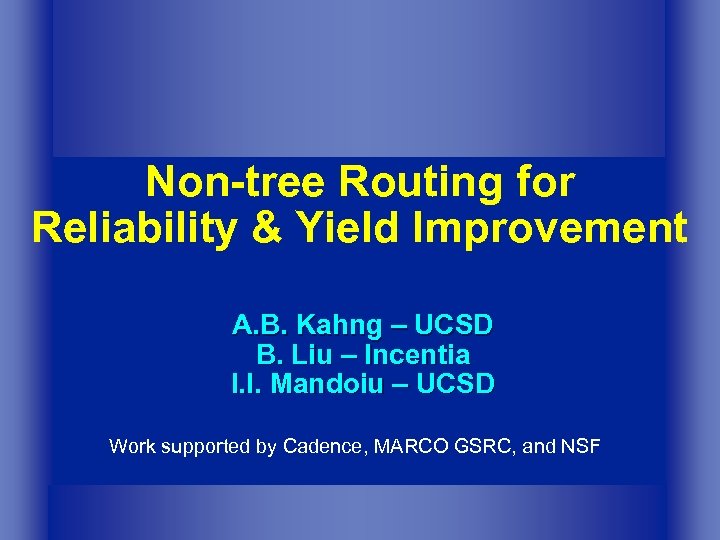 Non-tree Routing for Reliability & Yield Improvement

A.B. Kahng – UCSD
B. Liu – Incentia
I.I. Mandoiu – UCSD

Work supported by Cadence, MARCO GSRC, and NSF